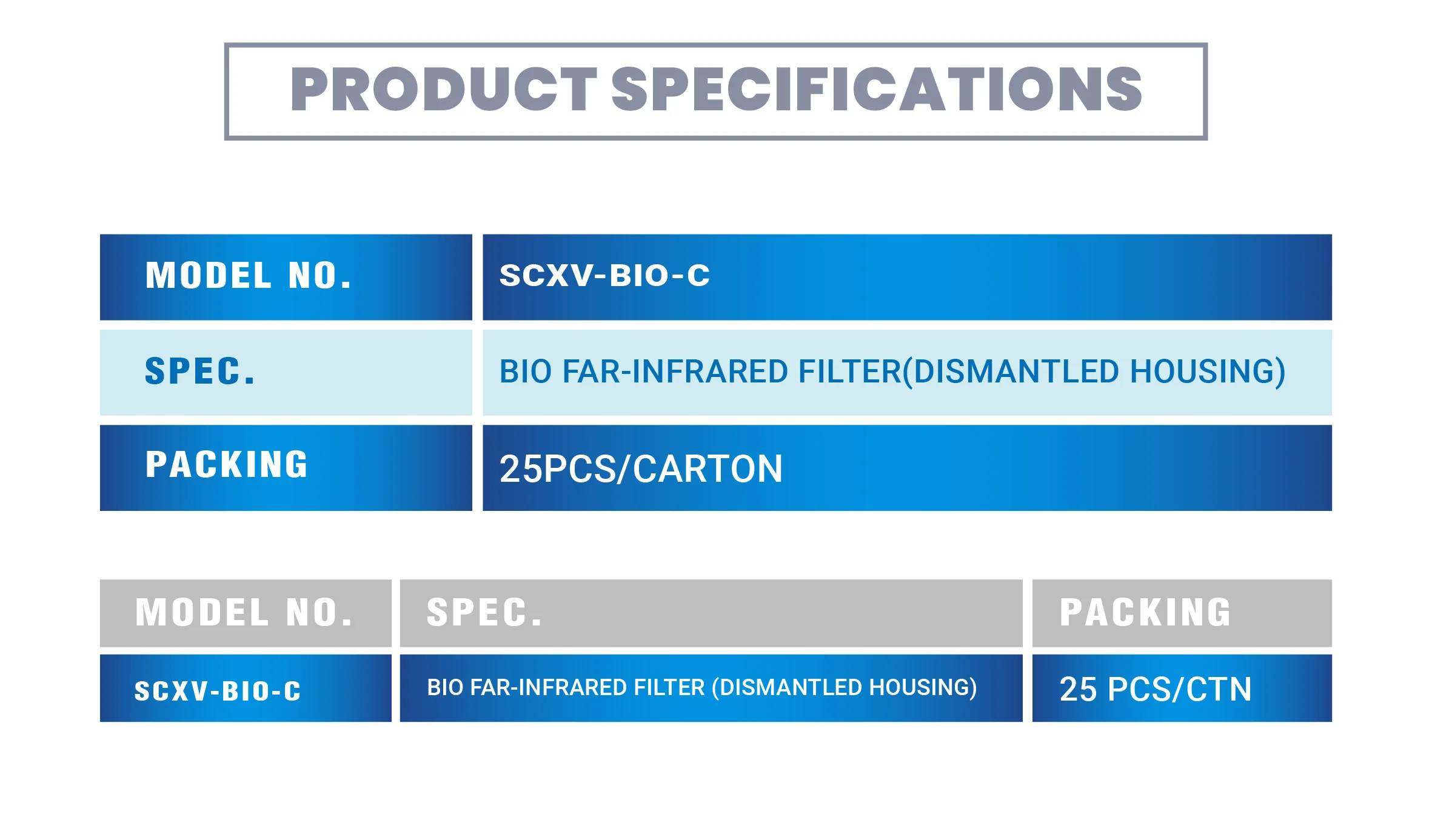 PRODUCT SPECIFICATIONS

| MODEL NO. | SCXV-BIO-C |
|---|---|
| SPEC. | BIO FAR-INFRARED FILTER(DISMANTLED HOUSING) |
| PACKING | 25PCS/CARTON |

| MODEL NO. | SPEC. | PACKING |
|---|---|---|
| SCXV-BIO-C | BIO FAR-INFRARED FILTER (DISMANTLED HOUSING) | 25 PCS/CTN |